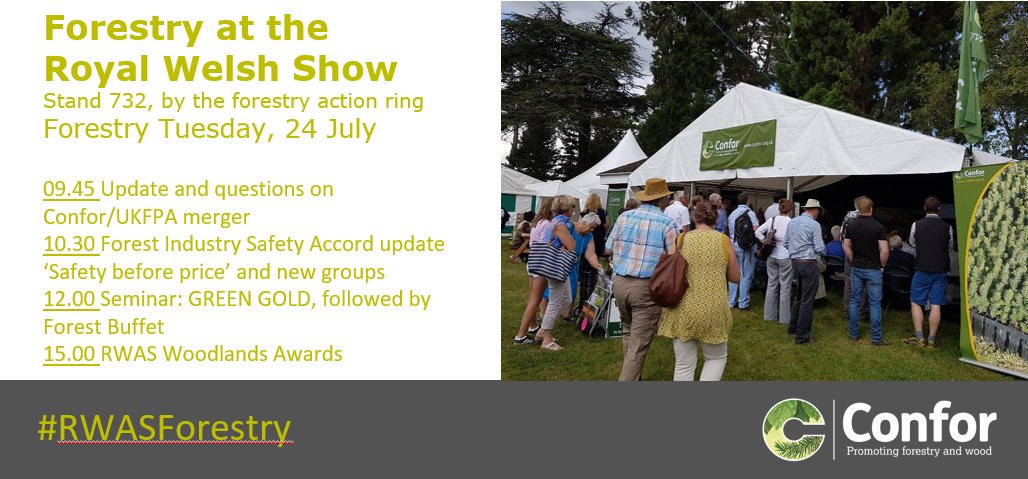 Forestry at the Royal Welsh Show
Stand 732, by the forestry action ring
Forestry Tuesday, 24 July

09.45 Update and questions on Confor/UKFPA merger
10.30 Forest Industry Safety Accord update 'Safety before price' and new groups
12.00 Seminar: GREEN GOLD, followed by Forest Buffet
15.00 RWAS Woodlands Awards

Confor
www.confor.org.uk

Confor

#RWASForestry

Confor
Promoting forestry and wood